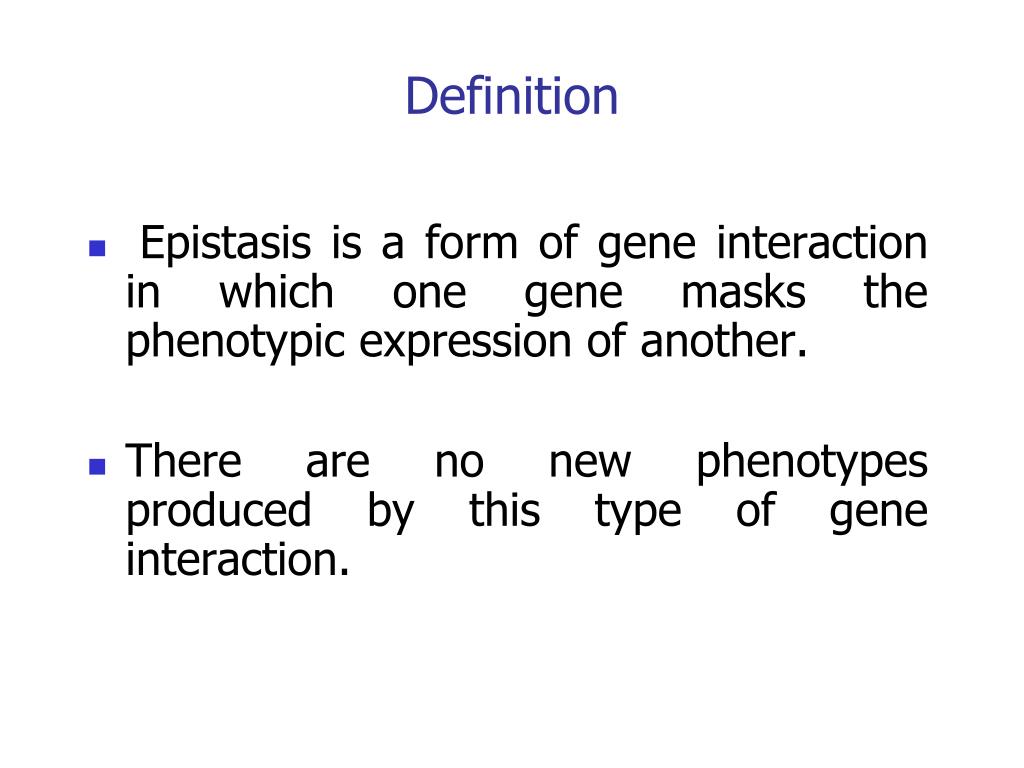 Definition

Epistasis is a form of gene interaction in which one gene masks the phenotypic expression of another.

There are no new phenotypes produced by this type of gene interaction.